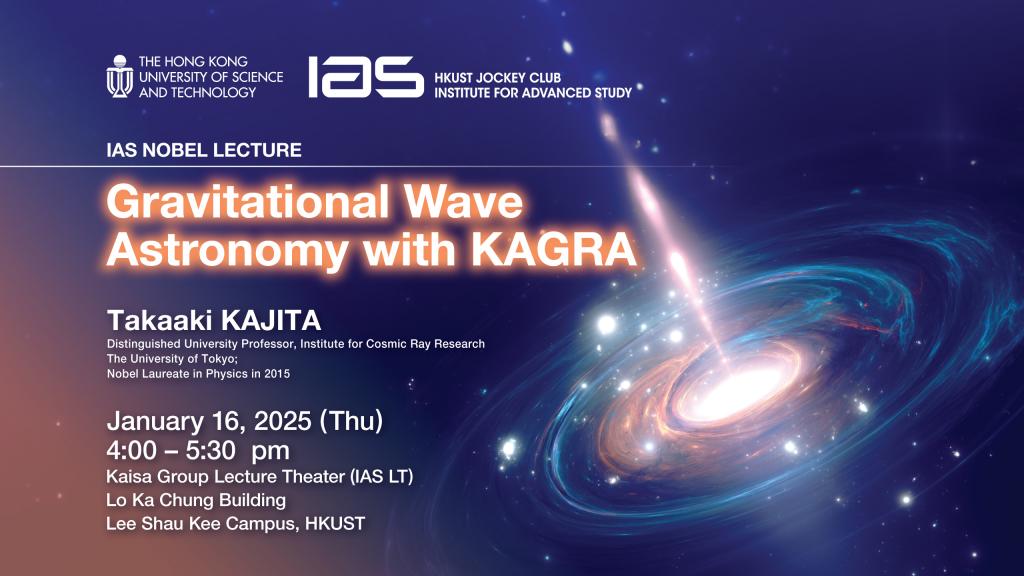 THE HONG KONG UNIVERSITY OF SCIENCE AND TECHNOLOGY

IAS HKUST JOCKEY CLUB INSTITUTE FOR ADVANCED STUDY

IAS NOBEL LECTURE

Gravitational Wave Astronomy with KAGRA

Takaaki KAJITA
Distinguished University Professor, Institute for Cosmic Ray Research
The University of Tokyo;
Nobel Laureate in Physics in 2015

January 16, 2025 (Thu)
4:00 – 5:30 pm
Kaisa Group Lecture Theater (IAS LT)
Lo Ka Chung Building
Lee Shau Kee Campus, HKUST